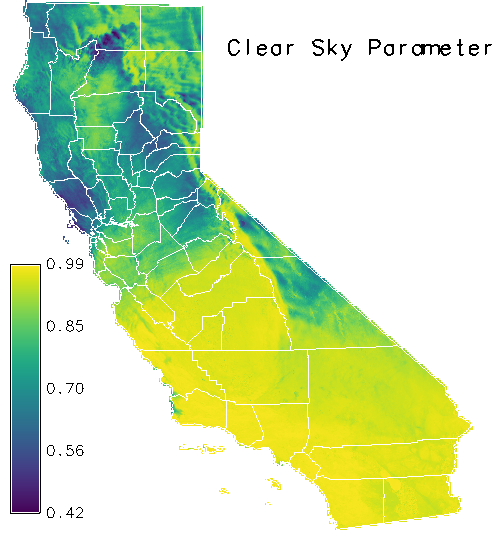 Clear Sky Parameter

0.99
0.85
0.70
0.56
0.42